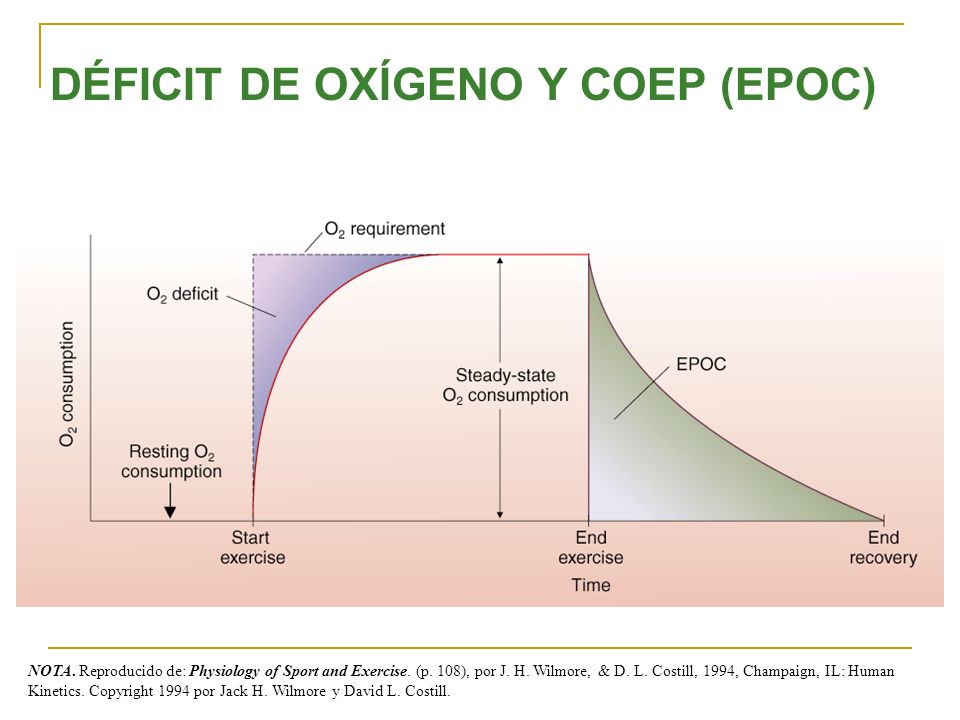 DÉFICIT DE OXÍGENO Y COEP (EPOC)

$O_2$ requirement

$O_2$ deficit

$O_2$ consumption

Steady-state $O_2$ consumption

EPOC

Resting $O_2$ consumption

Start exercise

End exercise

End recovery

Time

NOTA. Reproducido de: Physiology of Sport and Exercise. (p. 108), por J. H. Wilmore, & D. L. Costill, 1994, Champaign, IL: Human Kinetics. Copyright 1994 por Jack H. Wilmore y David L. Costill.